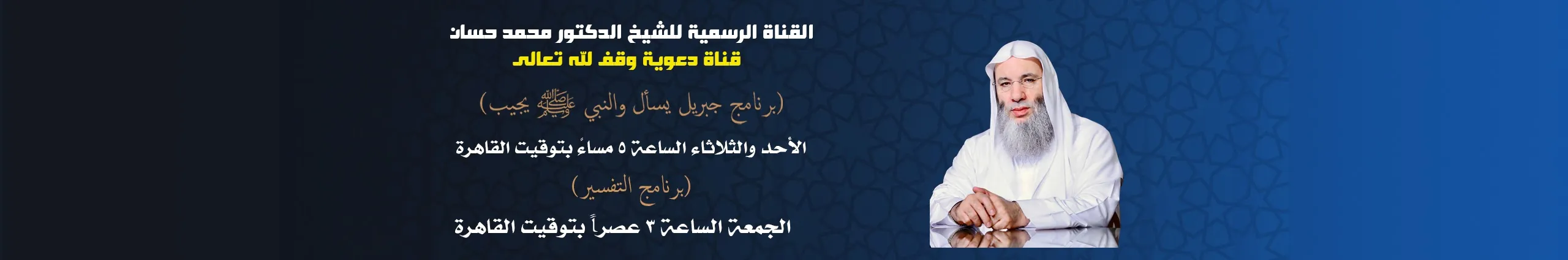 القناة الرسمية للشيخ الدكتور محمد حسان
قناة دعوية وقف لله تعالى

(برنامج جبريل يسأل والنبي ﷺ يجيب)

الأحد والثلاثاء الساعة ٥ مساءً بتوقيت القاهرة

(برنامج التفسير)

الجمعة الساعة ٣ عصراً بتوقيت القاهرة